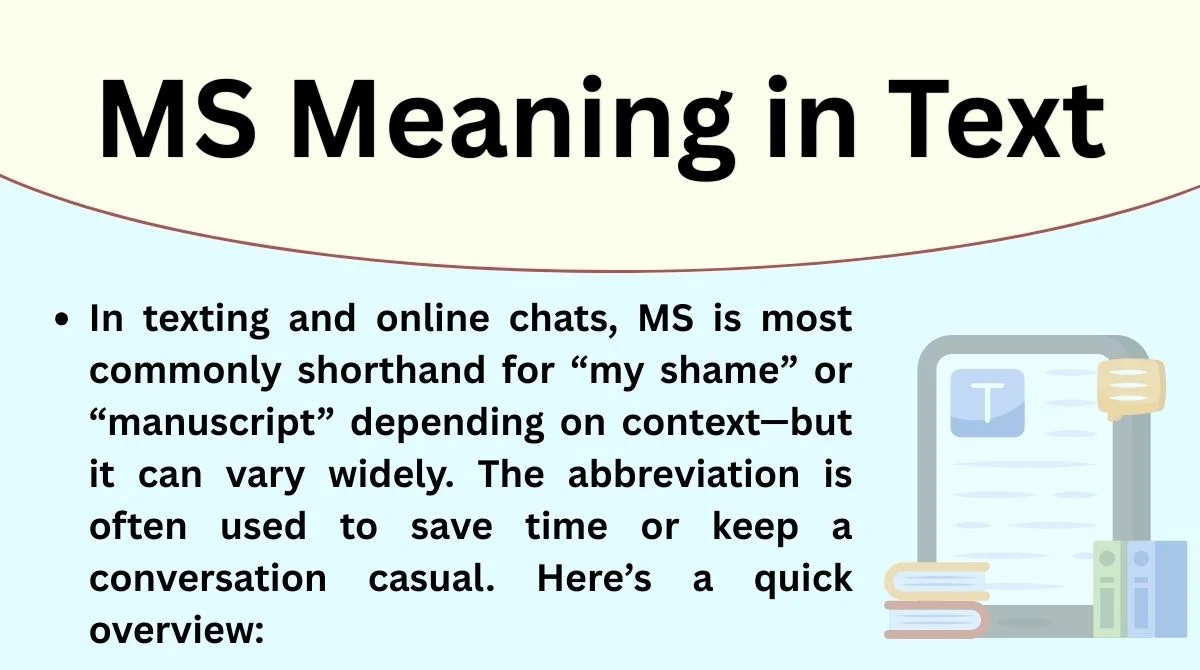 MS Meaning in Text

• In texting and online chats, MS is most commonly shorthand for “my shame” or “manuscript” depending on context—but it can vary widely. The abbreviation is often used to save time or keep a conversation casual. Here’s a quick overview:

T